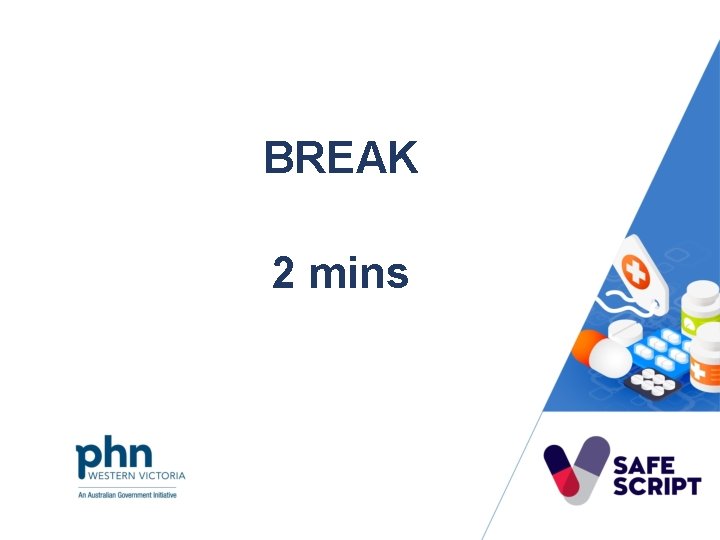 BREAK

2 mins

phn
WESTERN VICTORIA
An Australian Government Initiative

SAFE
SCRIPT